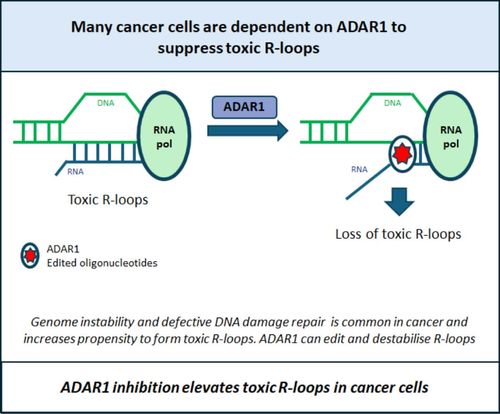 Many cancer cells are dependent on ADAR1 to suppress toxic R-loops

DNA

RNA pol

RNA

Toxic R-loops

ADAR1

DNA

RNA pol

RNA

Loss of toxic R-loops

ADAR1
Edited oligonucleotides

Genome instability and defective DNA damage repair is common in cancer and increases propensity to form toxic R-loops. ADAR1 can edit and destabilise R-loops

ADAR1 inhibition elevates toxic R-loops in cancer cells